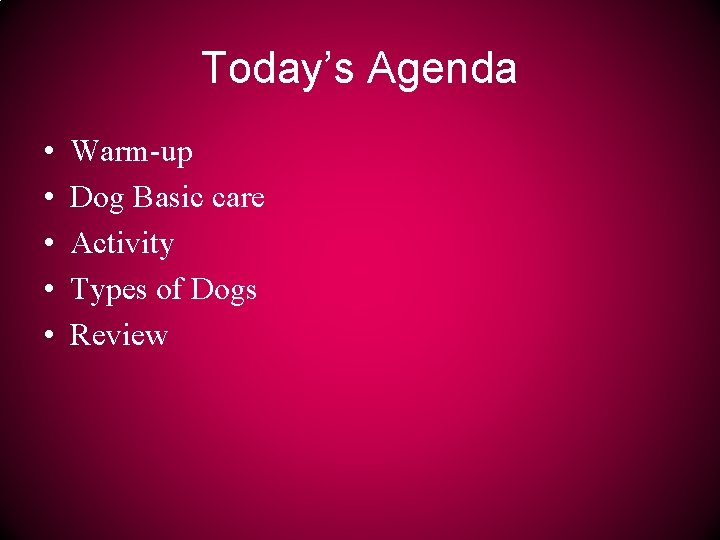 Today’s Agenda

• Warm-up
• Dog Basic care
• Activity
• Types of Dogs
• Review